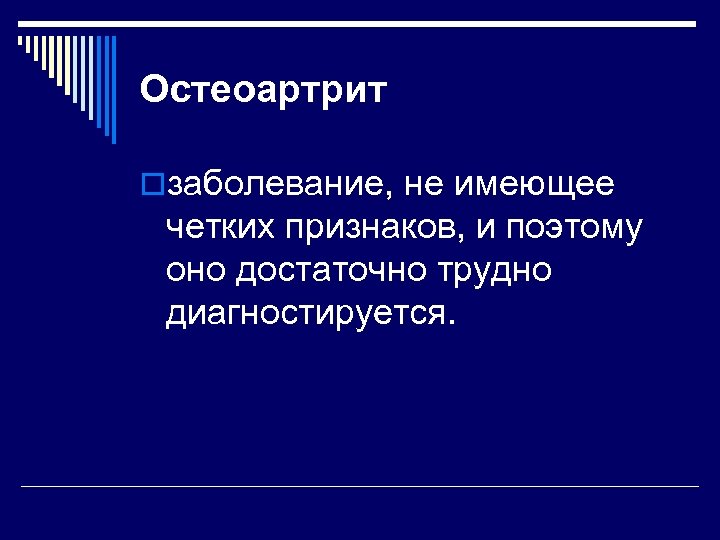 Остеоартрит

заболевание, не имеющее четких признаков, и поэтому оно достаточно трудно диагностируется.